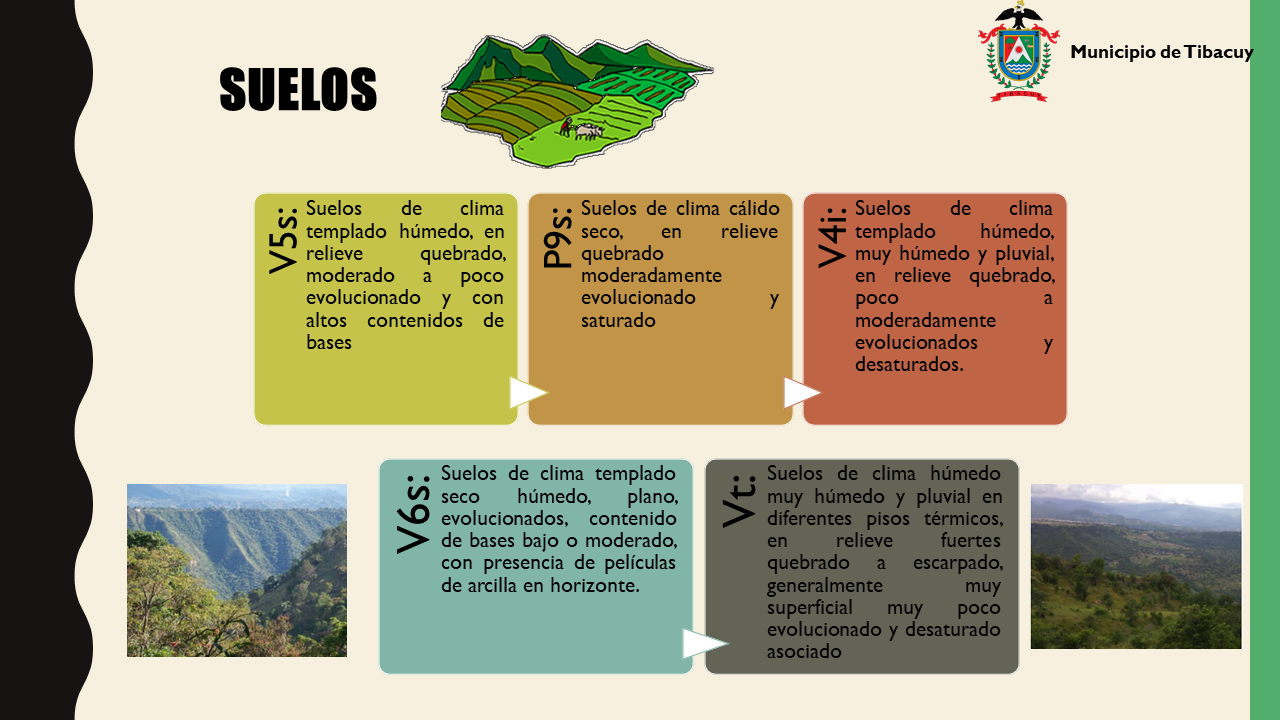 SUELOS

Municipio de Tibacuy

V5s: Suelos de clima templado húmedo, en relieve quebrado, moderado a poco evolucionado y con altos contenidos de bases

P9s: Suelos de clima cálido seco, en relieve quebrado moderadamente evolucionado y saturado

V4i: Suelos de clima templado húmedo, muy húmedo y pluvial, en relieve quebrado, poco a moderadamente evolucionados y desaturados.

V6s: Suelos de clima templado seco húmedo, plano, evolucionados, contenido de bases bajo o moderado, con presencia de películas de arcilla en horizonte.

Vt: Suelos de clima húmedo muy húmedo y pluvial en diferentes pisos térmicos, en relieve fuertes quebrado a escarpado, generalmente muy superficial muy poco evolucionado y desaturado asociado